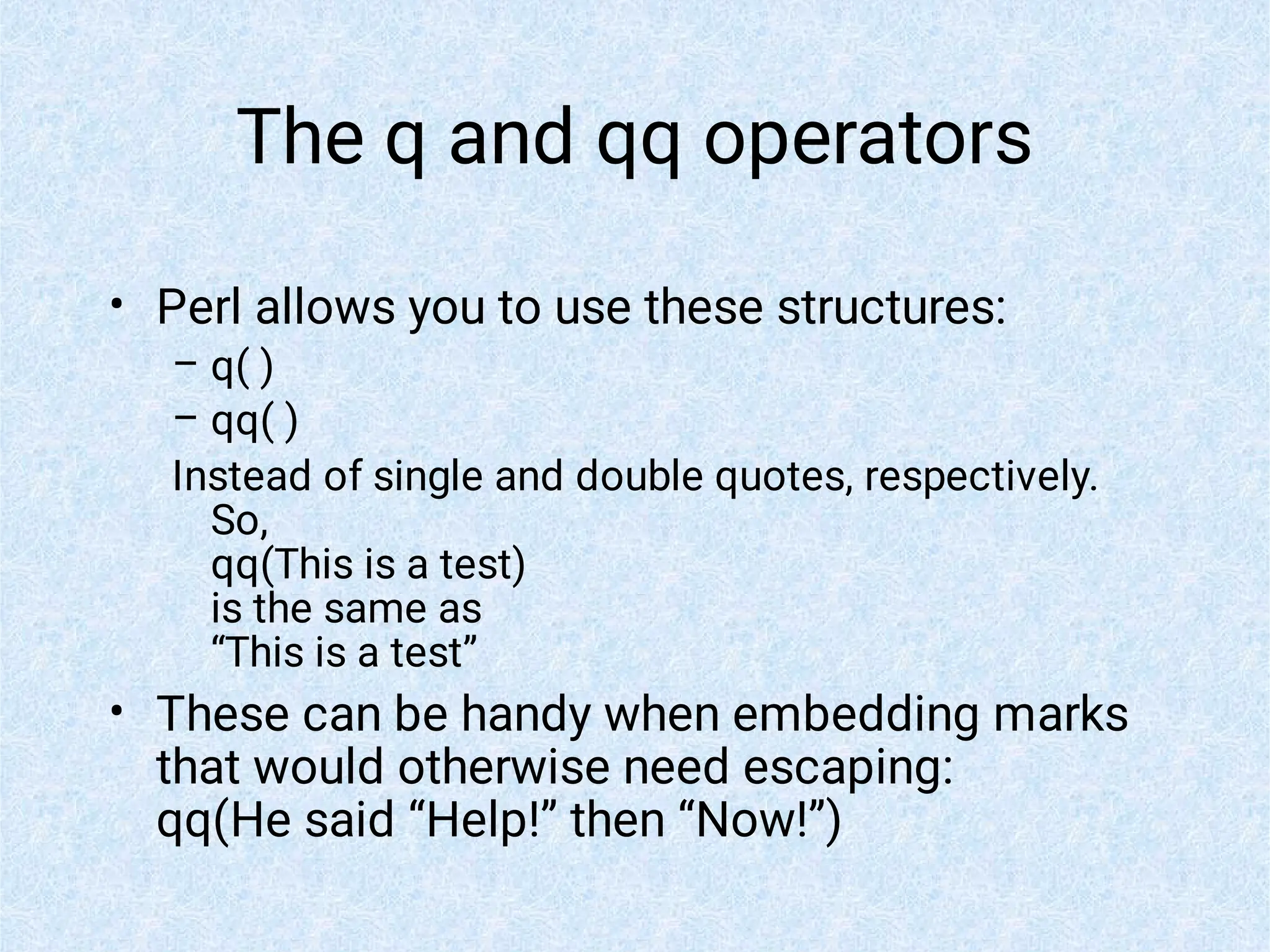 The q and qq operators

• Perl allows you to use these structures:
– q( )
– qq( )
Instead of single and double quotes, respectively.
So,
qq(This is a test)
is the same as
“This is a test”

• These can be handy when embedding marks that would otherwise need escaping:
qq(He said “Help!” then “Now!”)